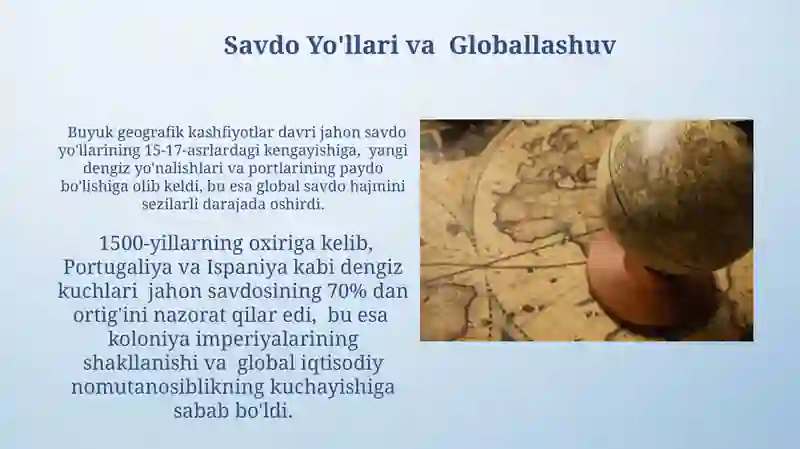 Savdo Yo'llari va  Globallashuv

Buyuk geografik kashfiyotlar davri jahon savdo yo'llarining 15-17-asrlardagi kengayishiga,  yangi dengiz yo'nalishlari va portlarining paydo bo'lishiga olib keldi, bu esa global savdo hajmini sezilarli darajada oshirdi.

1500-yillarning oxiriga kelib, Portugaliya va Ispaniya kabi dengiz kuchlari  jahon savdosining 70% dan ortig'ini nazorat qilar edi,  bu esa koloniya imperiyalarining shakllanishi va  global iqtisodiy nomutanosiblikning kuchayishiga sabab bo'ldi.